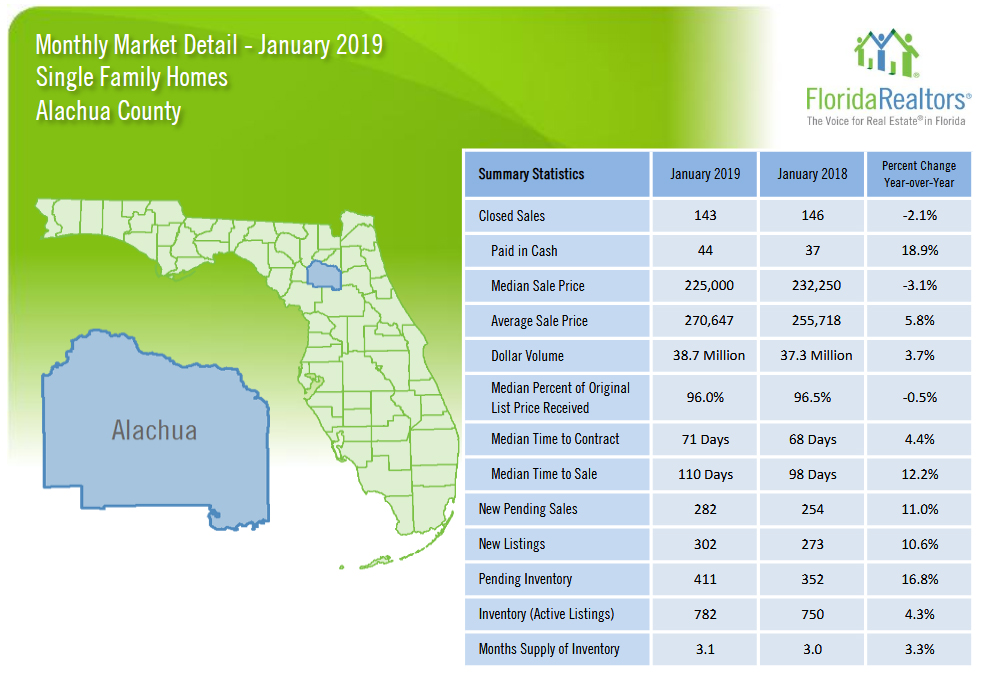 Monthly Market Detail - January 2019
Single Family Homes
Alachua County

FloridaRealtors®
The Voice for Real Estate® in Florida

Alachua

| Summary Statistics | January 2019 | January 2018 | Percent Change Year-over-Year |
|---|---|---|---|
| Closed Sales | 143 | 146 | -2.1% |
| Paid in Cash | 44 | 37 | 18.9% |
| Median Sale Price | 225,000 | 232,250 | -3.1% |
| Average Sale Price | 270,647 | 255,718 | 5.8% |
| Dollar Volume | 38.7 Million | 37.3 Million | 3.7% |
| Median Percent of Original List Price Received | 96.0% | 96.5% | -0.5% |
| Median Time to Contract | 71 Days | 68 Days | 4.4% |
| Median Time to Sale | 110 Days | 98 Days | 12.2% |
| New Pending Sales | 282 | 254 | 11.0% |
| New Listings | 302 | 273 | 10.6% |
| Pending Inventory | 411 | 352 | 16.8% |
| Inventory (Active Listings) | 782 | 750 | 4.3% |
| Months Supply of Inventory | 3.1 | 3.0 | 3.3% |